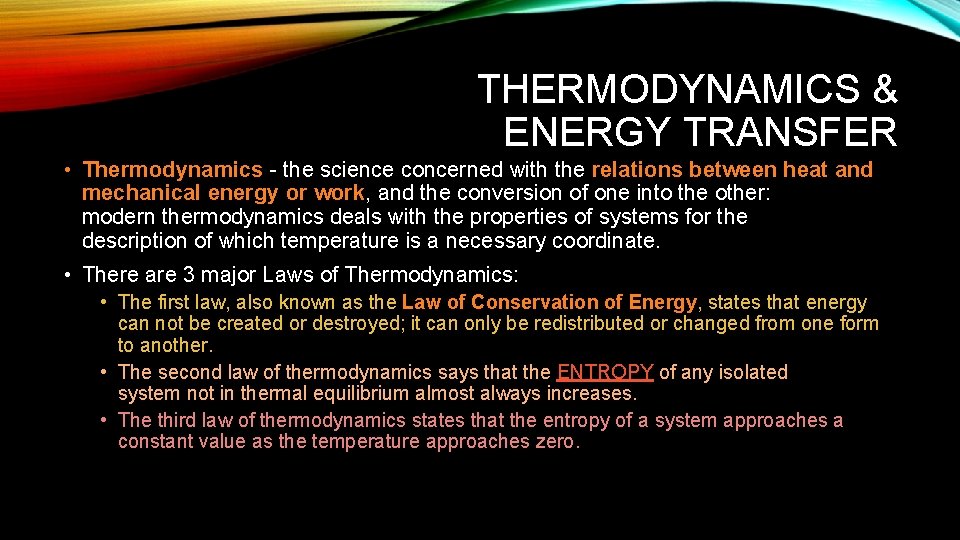 THERMODYNAMICS & ENERGY TRANSFER

• Thermodynamics - the science concerned with the relations between heat and mechanical energy or work, and the conversion of one into the other: modern thermodynamics deals with the properties of systems for the description of which temperature is a necessary coordinate.

• There are 3 major Laws of Thermodynamics:

• The first law, also known as the Law of Conservation of Energy, states that energy can not be created or destroyed; it can only be redistributed or changed from one form to another.

• The second law of thermodynamics says that the ENTROPY of any isolated system not in thermal equilibrium almost always increases.

• The third law of thermodynamics states that the entropy of a system approaches a constant value as the temperature approaches zero.